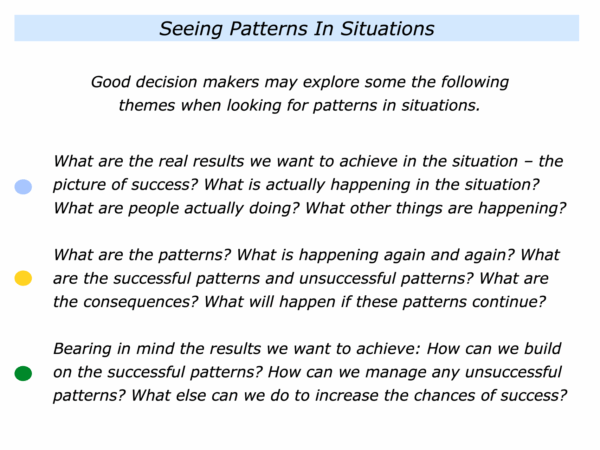 Seeing Patterns In Situations

Good decision makers may explore some the following themes when looking for patterns in situations.

What are the real results we want to achieve in the situation – the picture of success? What is actually happening in the situation? What are people actually doing? What other things are happening?

What are the patterns? What is happening again and again? What are the successful patterns and unsuccessful patterns? What are the consequences? What will happen if these patterns continue?

Bearing in mind the results we want to achieve: How can we build on the successful patterns? How can we manage any unsuccessful patterns? What else can we do to increase the chances of success?